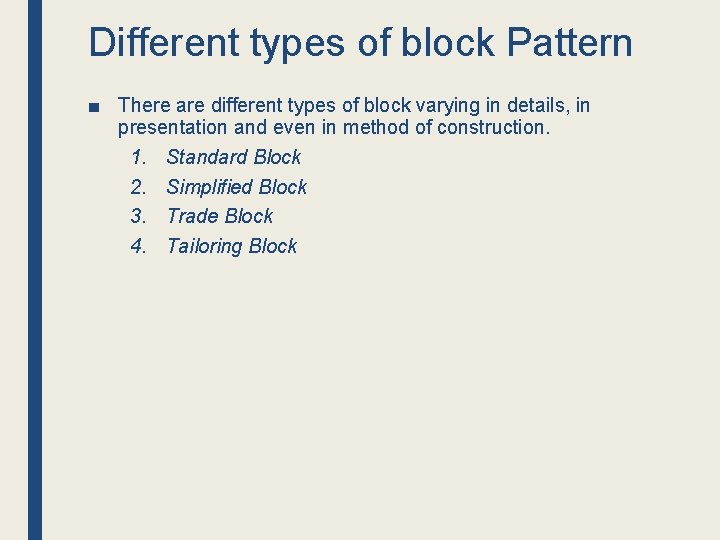 Different types of block Pattern

■ There are different types of block varying in details, in presentation and even in method of construction.

1. Standard Block
2. Simplified Block
3. Trade Block
4. Tailoring Block